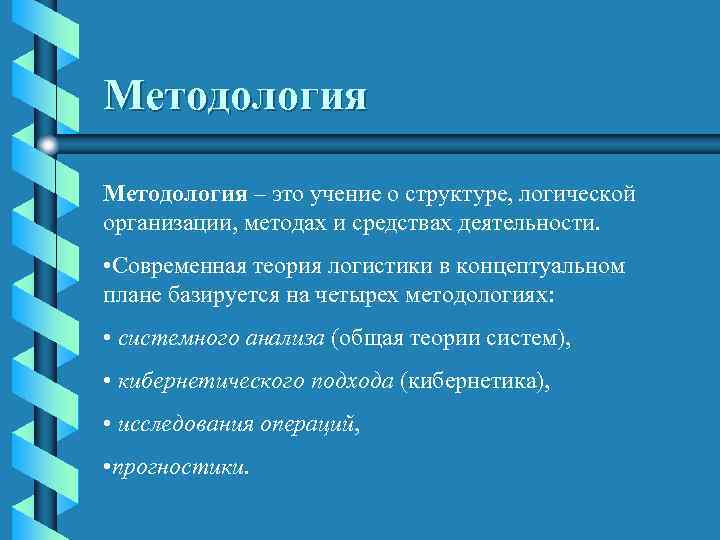 Методология

Методология – это учение о структуре, логической организации, методах и средствах деятельности.

•Современная теория логистики в концептуальном плане базируется на четырех методологиях:

• системного анализа (общая теории систем),

• кибернетического подхода (кибернетика),

• исследования операций,

•прогностики.